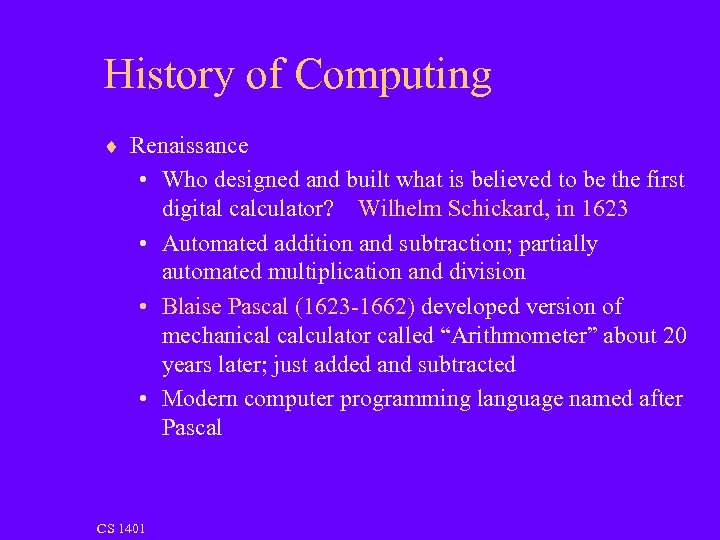 History of Computing

♦ Renaissance

• Who designed and built what is believed to be the first digital calculator? Wilhelm Schickard, in 1623

• Automated addition and subtraction; partially automated multiplication and division

• Blaise Pascal (1623-1662) developed version of mechanical calculator called “Arithmometer” about 20 years later; just added and subtracted

• Modern computer programming language named after Pascal

CS 1401